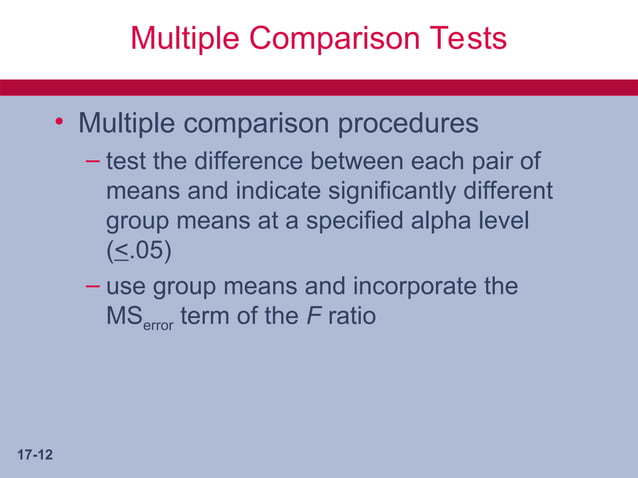 Multiple Comparison Tests

• Multiple comparison procedures

– test the difference between each pair of means and indicate significantly different group means at a specified alpha level ($\leq$.05)

– use group means and incorporate the $MS_{error}$ term of the $F$ ratio

17-12